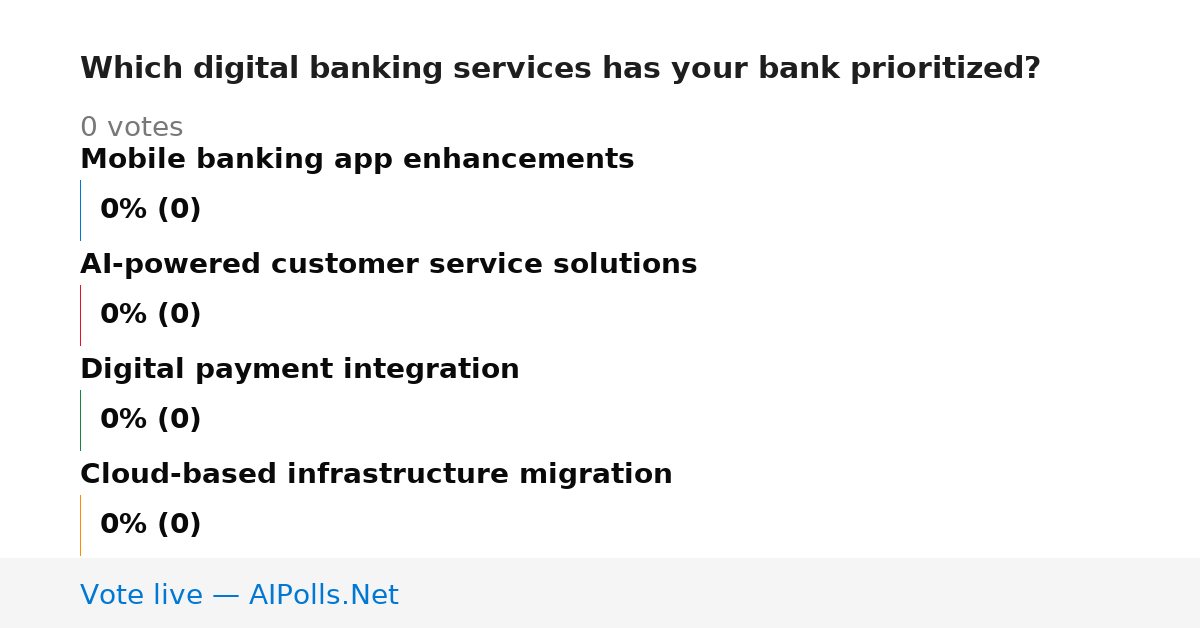 Which digital banking services has your bank prioritized?

0 votes

Mobile banking app enhancements

0% (0)

AI-powered customer service solutions

0% (0)

Digital payment integration

0% (0)

Cloud-based infrastructure migration

0% (0)

Vote live — AIPolls.Net